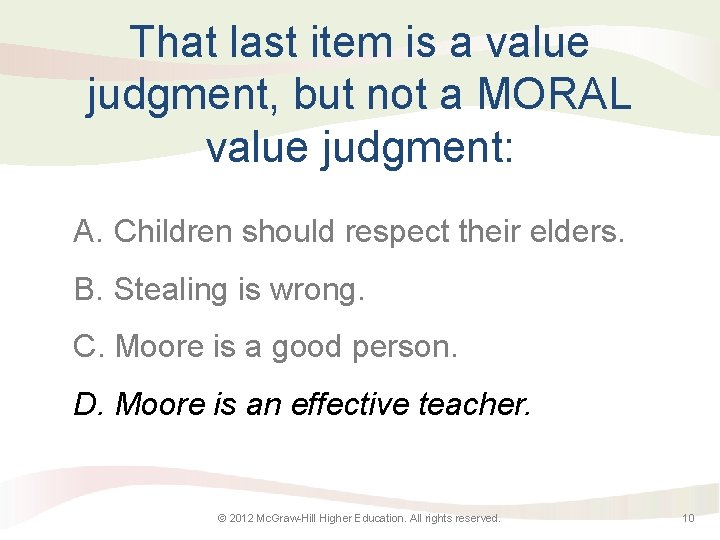 That last item is a value judgment, but not a MORAL value judgment:

A. Children should respect their elders.

B. Stealing is wrong.

C. Moore is a good person.

D. Moore is an effective teacher.

© 2012 McGraw-Hill Higher Education. All rights reserved.

10